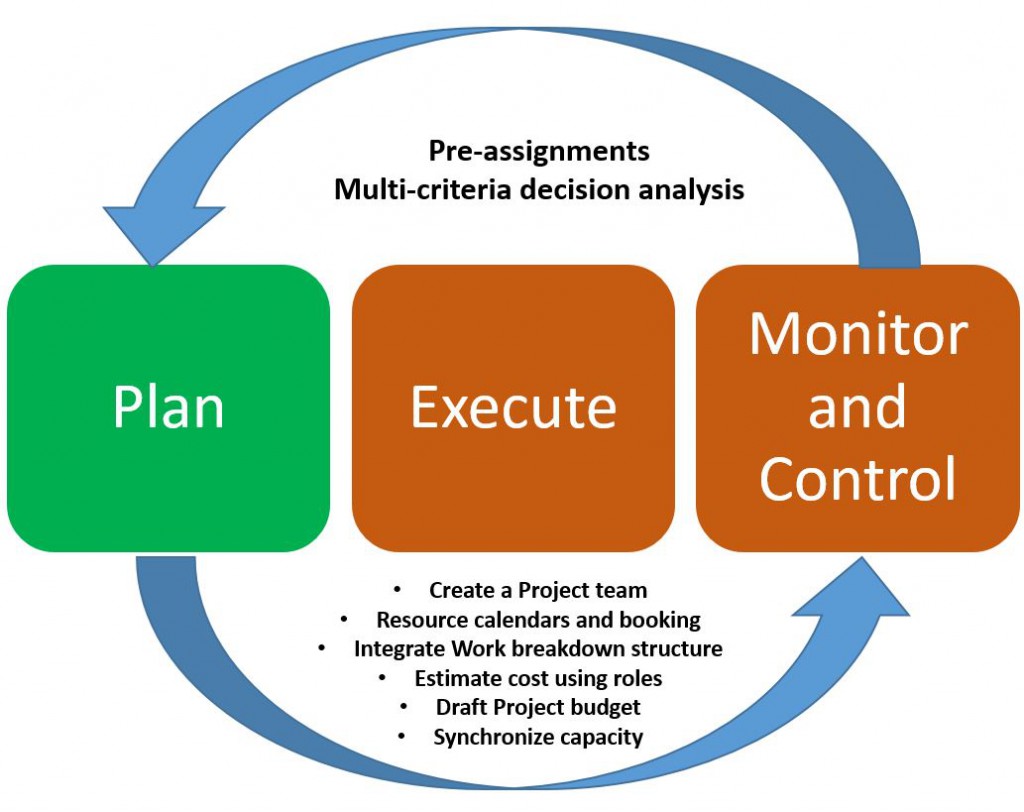 Pre-assignments
Multi-criteria decision analysis

Plan

Execute

Monitor and Control

• Create a Project team
• Resource calendars and booking
• Integrate Work breakdown structure
• Estimate cost using roles
• Draft Project budget
• Synchronize capacity